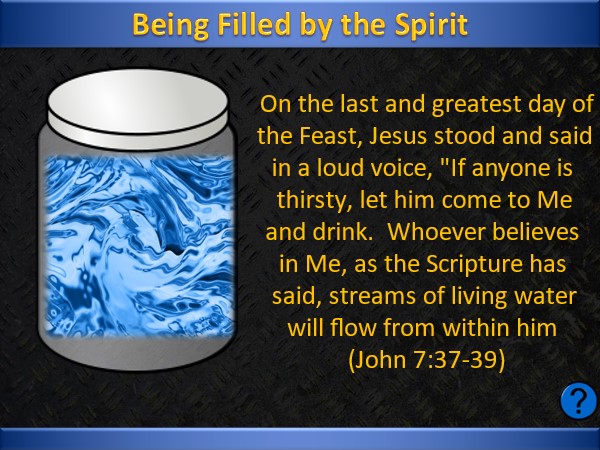 Being Filled by the Spirit

On the last and greatest day of the Feast, Jesus stood and said in a loud voice, "If anyone is thirsty, let him come to Me and drink. Whoever believes in Me, as the Scripture has said, streams of living water will flow from within him (John 7:37-39)

?